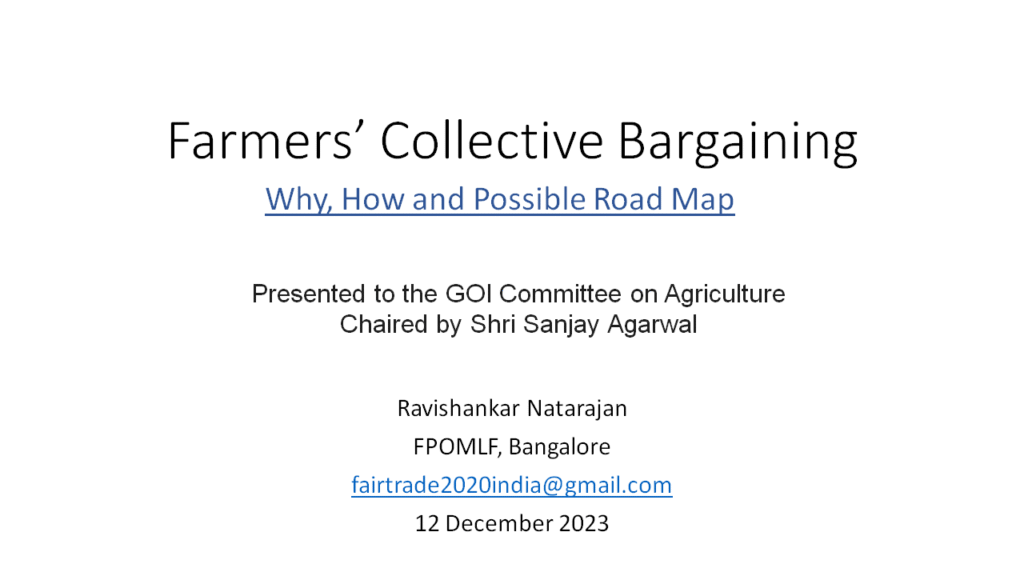 Farmers’ Collective Bargaining

Why, How and Possible Road Map

Presented to the GOI Committee on Agriculture
Chaired by Shri Sanjay Agarwal

Ravishankar Natarajan
FPOMLF, Bangalore
fairtrade2020india@gmail.com
12 December 2023